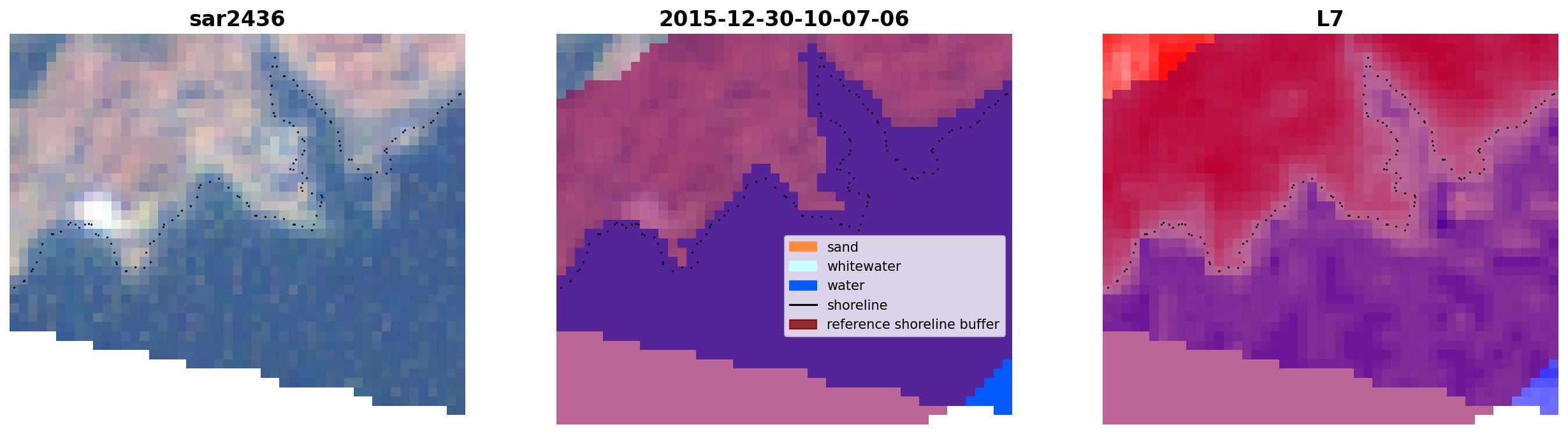 sar2436

2015-12-30-10-07-06

sand
whitewater
water
shoreline
reference shoreline buffer

L7